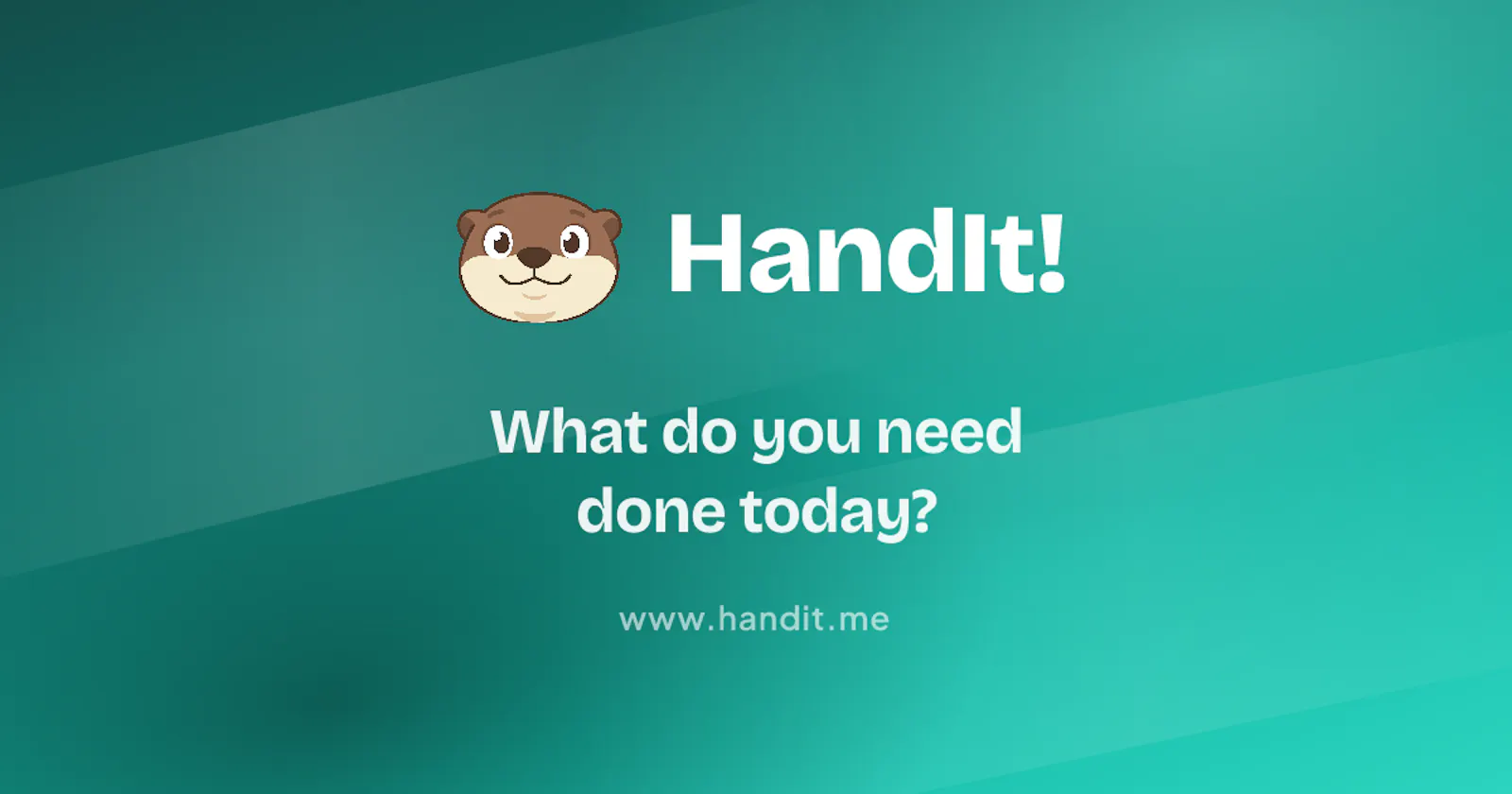 HandIt!

What do you need done today?

www.handit.me